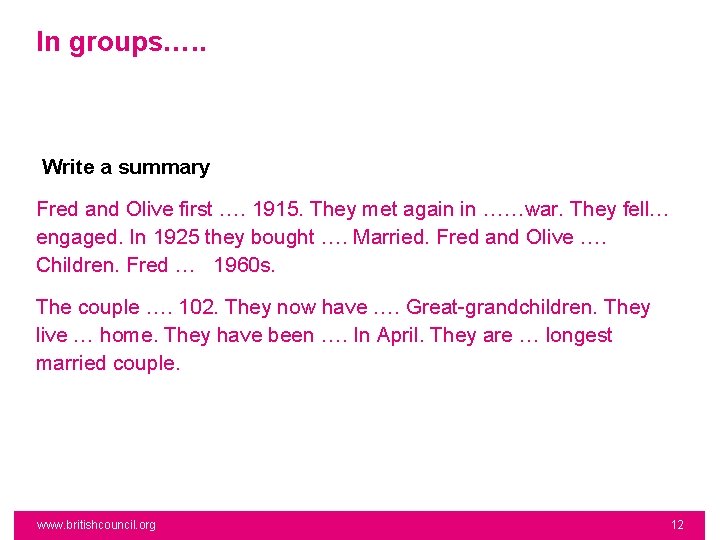 In groups…..

Write a summary

Fred and Olive first …. 1915. They met again in ……war. They fell… engaged. In 1925 they bought …. Married. Fred and Olive …. Children. Fred … 1960s.

The couple …. 102. They now have …. Great-grandchildren. They live … home. They have been …. In April. They are … longest married couple.

www.britishcouncil.org

12